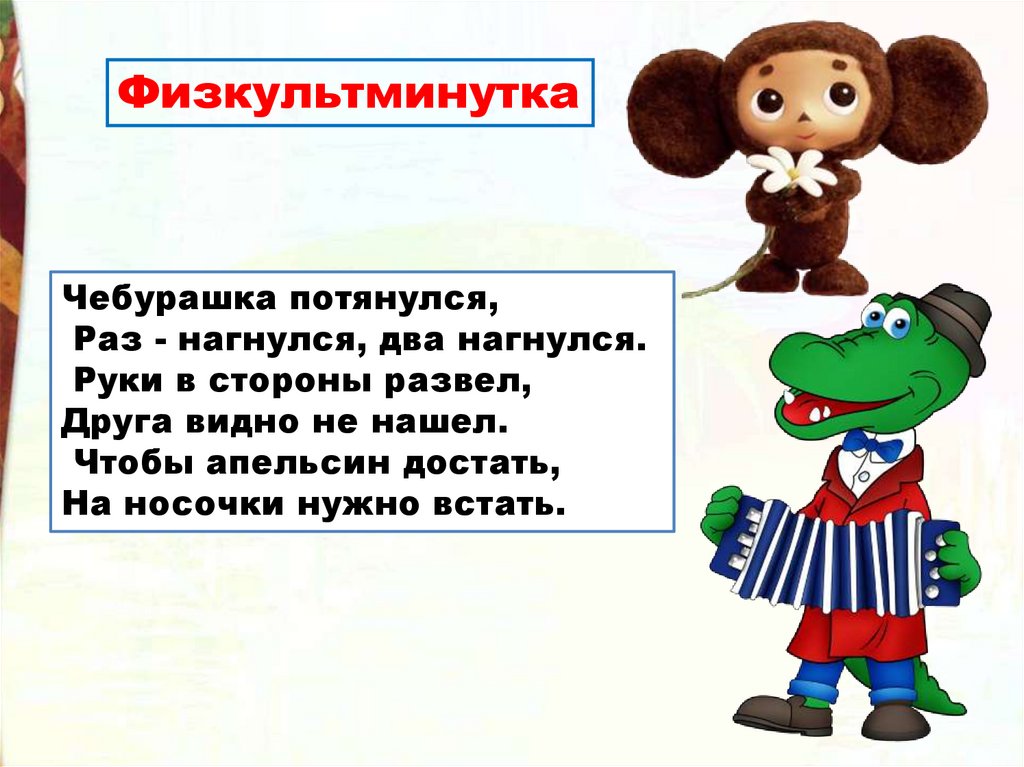 Физкультминутка

Чебурашка потянулся,
Раз - нагнулся, два нагнулся.
Руки в стороны развел,
Друга видно не нашел.
Чтобы апельсин достать,
На носочки нужно встать.